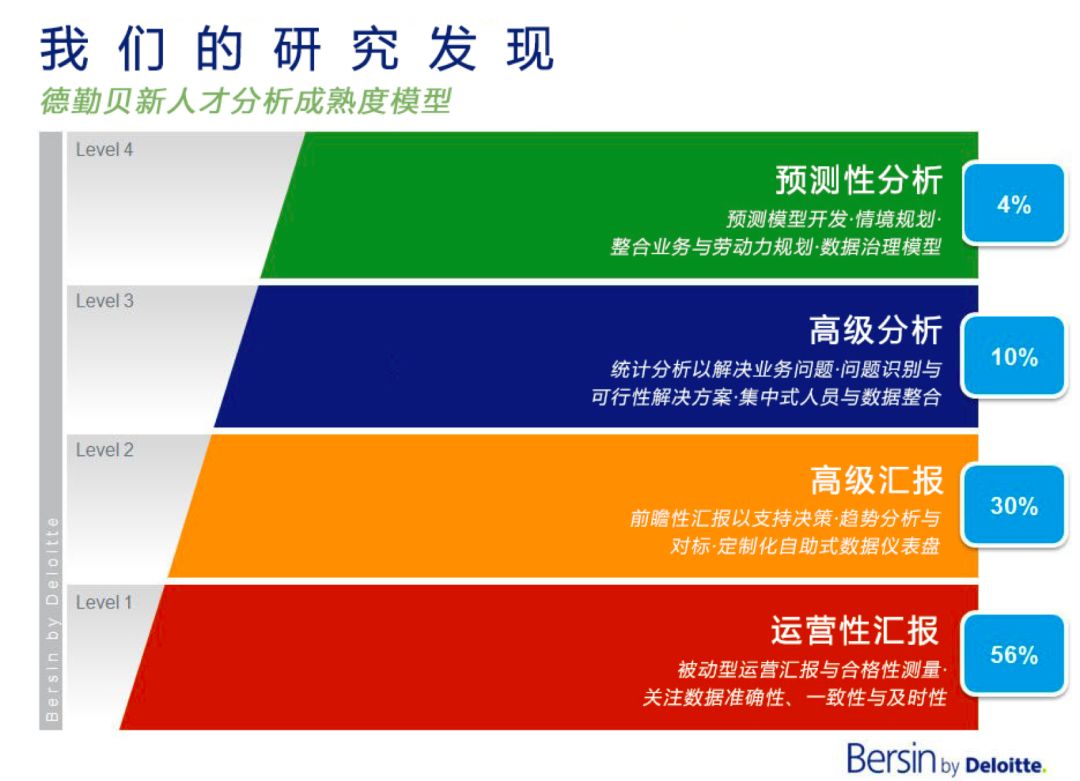 我们的研究发现
德勤贝新人才分析成熟度模型

Bersin by Deloitte

Level 4
预测性分析
预测模型开发·情境规划·整合业务与劳动力规划·数据治理模型
4%

Level 3
高级分析
统计分析以解决业务问题·问题识别与可行性解决方案·集中式人员与数据整合
10%

Level 2
高级汇报
前瞻性汇报以支持决策·趋势分析与对标·定制化自助式数据仪表盘
30%

Level 1
运营性汇报
被动型运营汇报与合格性测量·关注数据准确性、一致性与及时性
56%

Bersin by Deloitte.